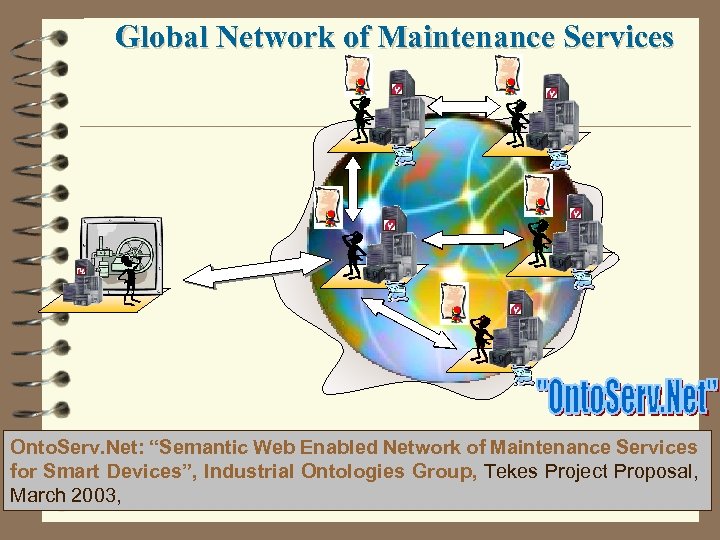 Global Network of Maintenance Services

"OntoServ.Net"

OntoServ.Net: “Semantic Web Enabled Network of Maintenance Services for Smart Devices”, Industrial Ontologies Group, Tekes Project Proposal, March 2003,